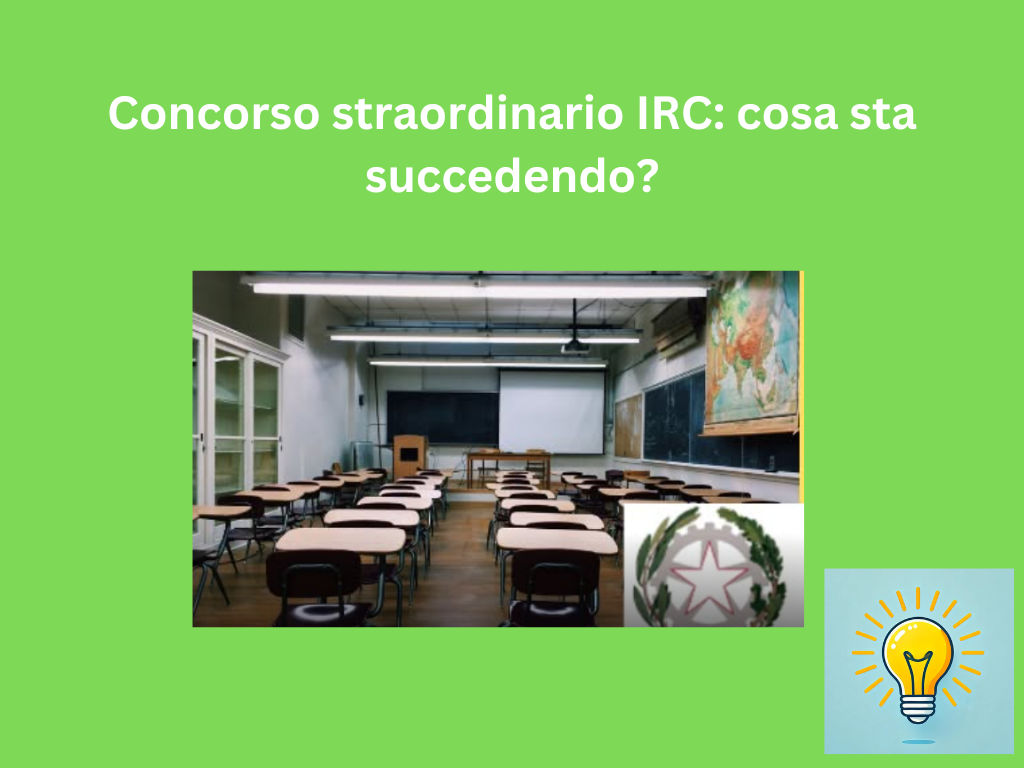 Concorso straordinario IRC: cosa sta succedendo?